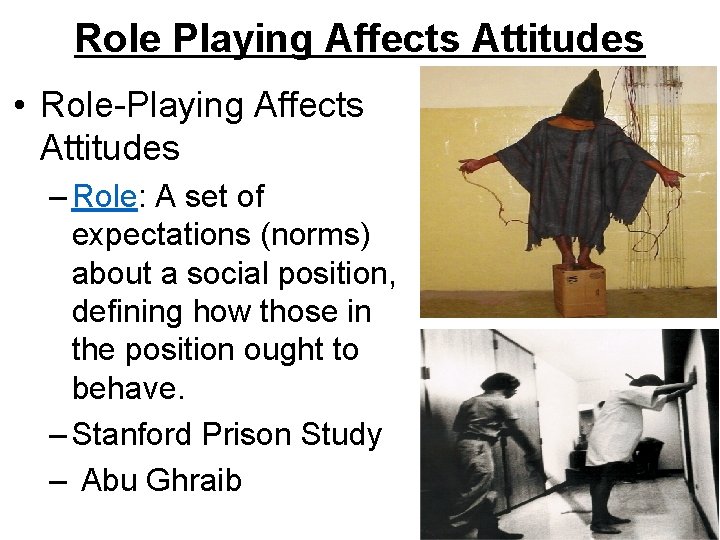 Role Playing Affects Attitudes

• Role-Playing Affects Attitudes

– Role: A set of expectations (norms) about a social position, defining how those in the position ought to behave.

– Stanford Prison Study

– Abu Ghraib